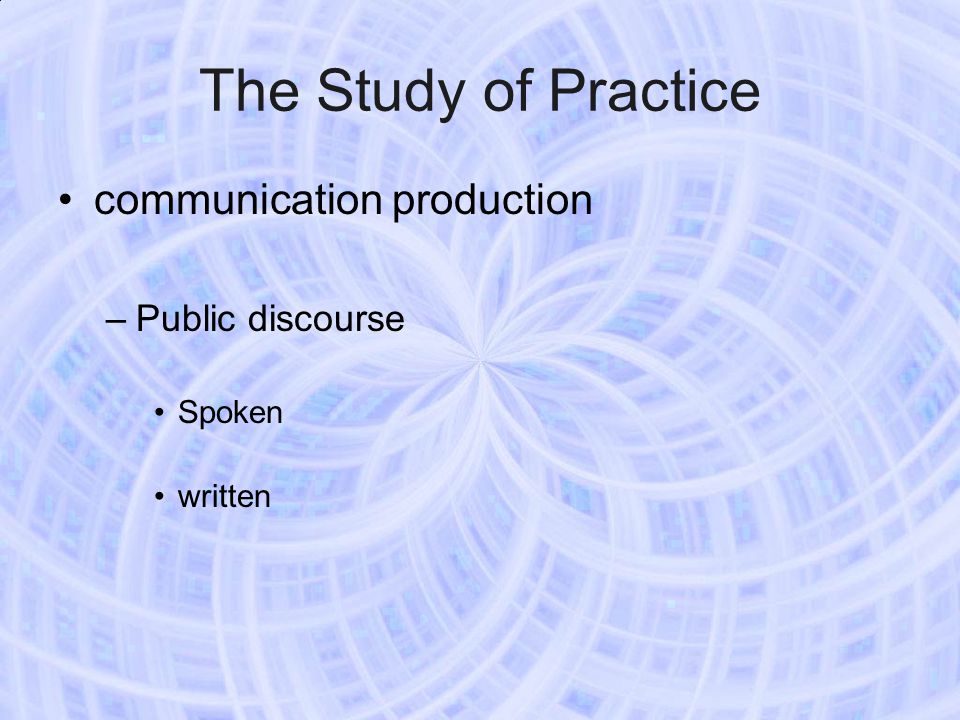 The Study of Practice

• communication production

– Public discourse

• Spoken

• written